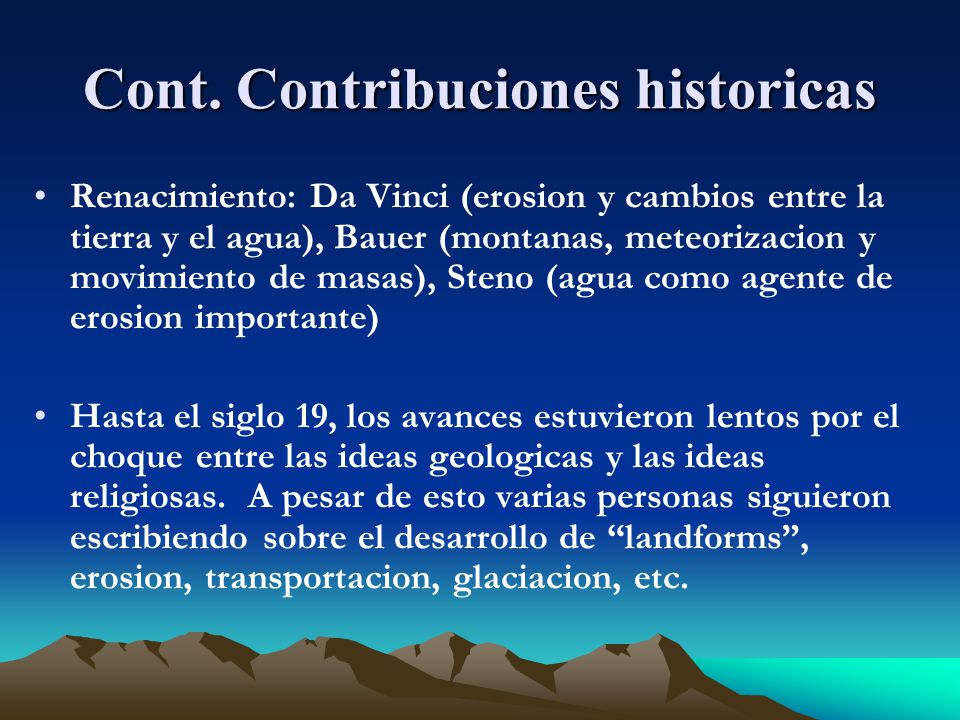 Cont. Contribuciones historicas

• Renacimiento: Da Vinci (erosion y cambios entre la tierra y el agua), Bauer (montanas, meteorizacion y movimiento de masas), Steno (agua como agente de erosion importante)

• Hasta el siglo 19, los avances estuvieron lentos por el choque entre las ideas geologicas y las ideas religiosas. A pesar de esto varias personas siguieron escribiendo sobre el desarrollo de “landforms”, erosion, transportacion, glaciacion, etc.